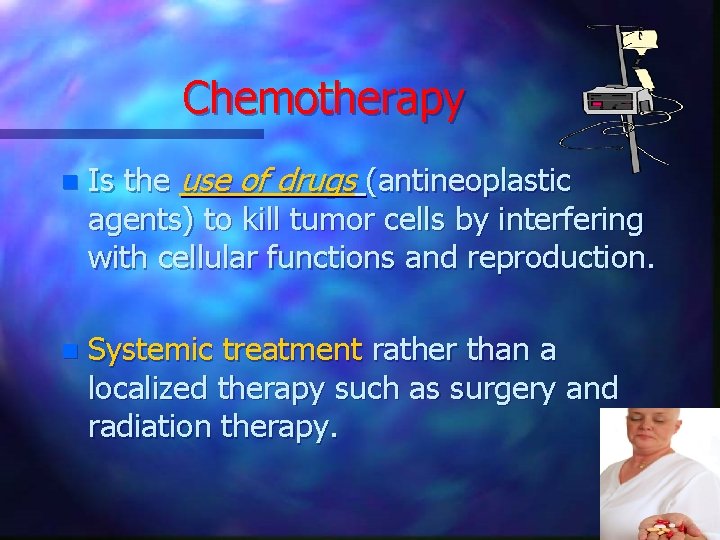 Chemotherapy

Is the use of drugs (antineoplastic agents) to kill tumor cells by interfering with cellular functions and reproduction.

Systemic treatment rather than a localized therapy such as surgery and radiation therapy.